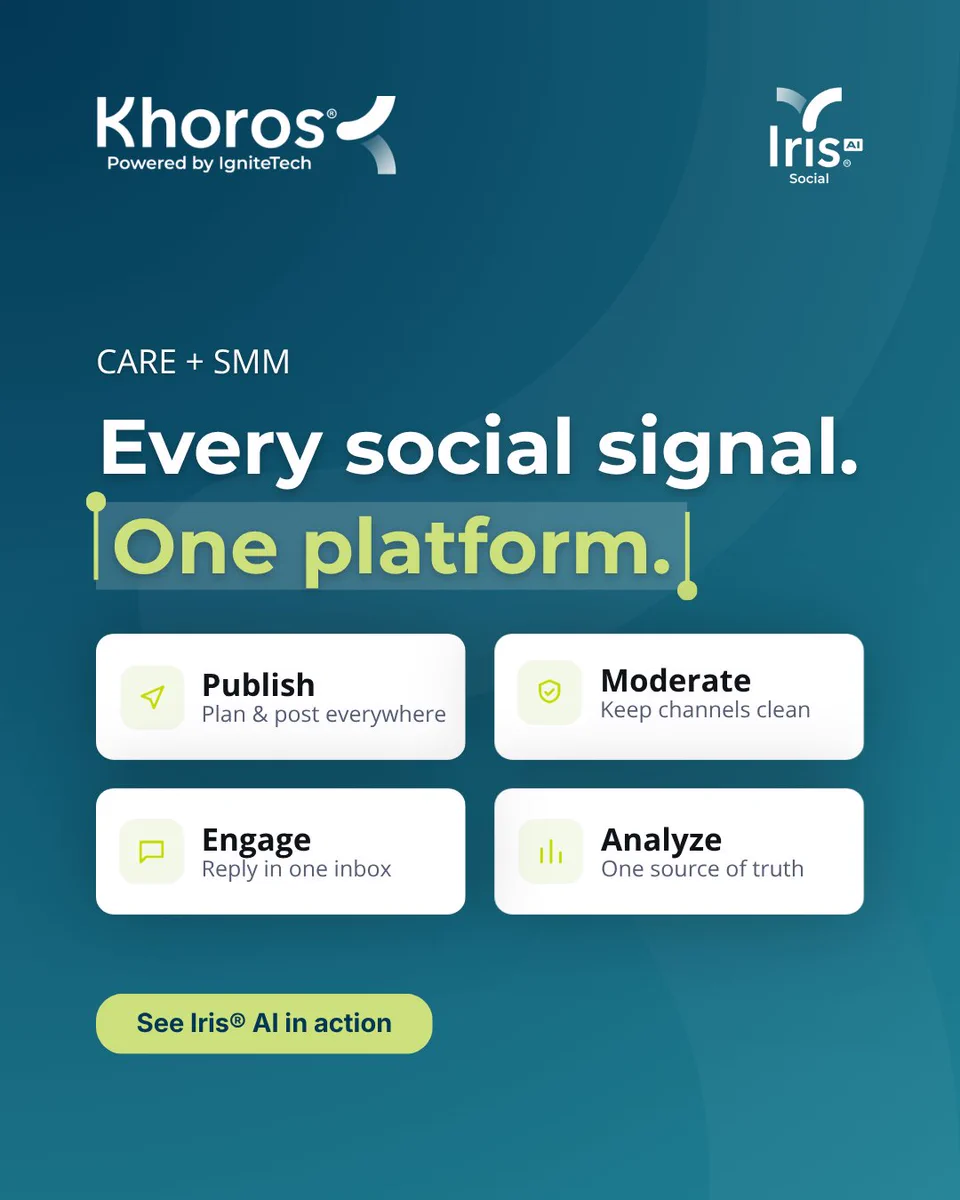 Khoros®
Powered by IgniteTech

Iris® AI
Social

CARE + SMM

Every social signal.
One platform.

Publish
Plan & post everywhere

Moderate
Keep channels clean

Engage
Reply in one inbox

Analyze
One source of truth

See Iris® AI in action